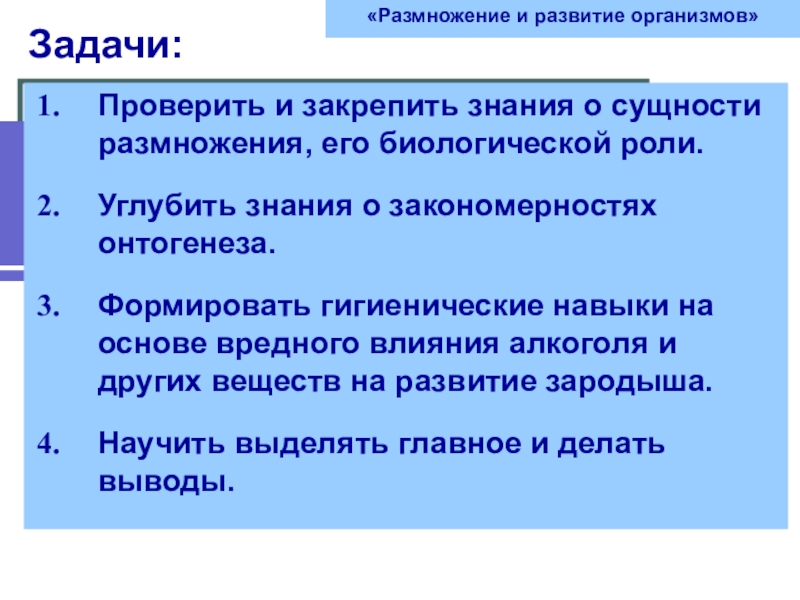 «Размножение и развитие организмов»

Задачи:

1. Проверить и закрепить знания о сущности размножения, его биологической роли.

2. Углубить знания о закономерностях онтогенеза.

3. Формировать гигиенические навыки на основе вредного влияния алкоголя и других веществ на развитие зародыша.

4. Научить выделять главное и делать выводы.